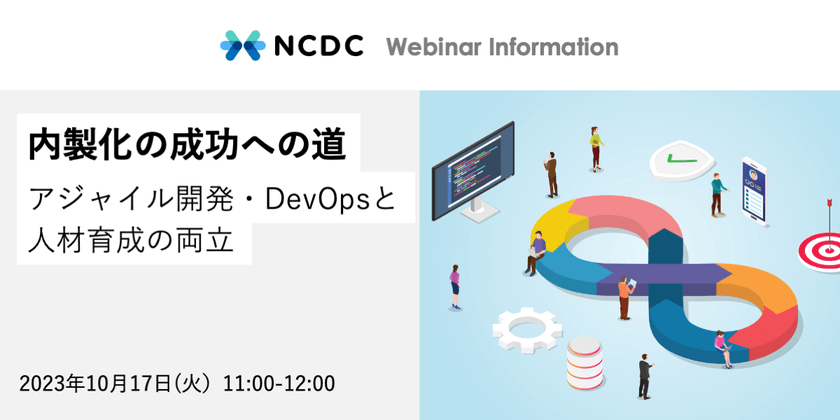 NCDC Webinar Information

内製化の成功への道

アジャイル開発・DevOpsと人材育成の両立

2023年10月17日(火) 11:00-12:00